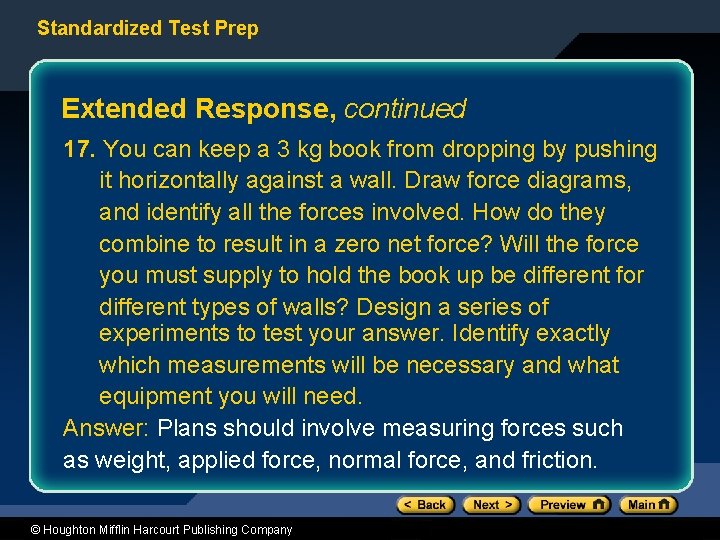 Standardized Test Prep

Extended Response, continued

17. You can keep a 3 kg book from dropping by pushing it horizontally against a wall. Draw force diagrams, and identify all the forces involved. How do they combine to result in a zero net force? Will the force you must supply to hold the book up be different for different types of walls? Design a series of experiments to test your answer. Identify exactly which measurements will be necessary and what equipment you will need.

Answer: Plans should involve measuring forces such as weight, applied force, normal force, and friction.

< Back Next > Preview Main

© Houghton Mifflin Harcourt Publishing Company